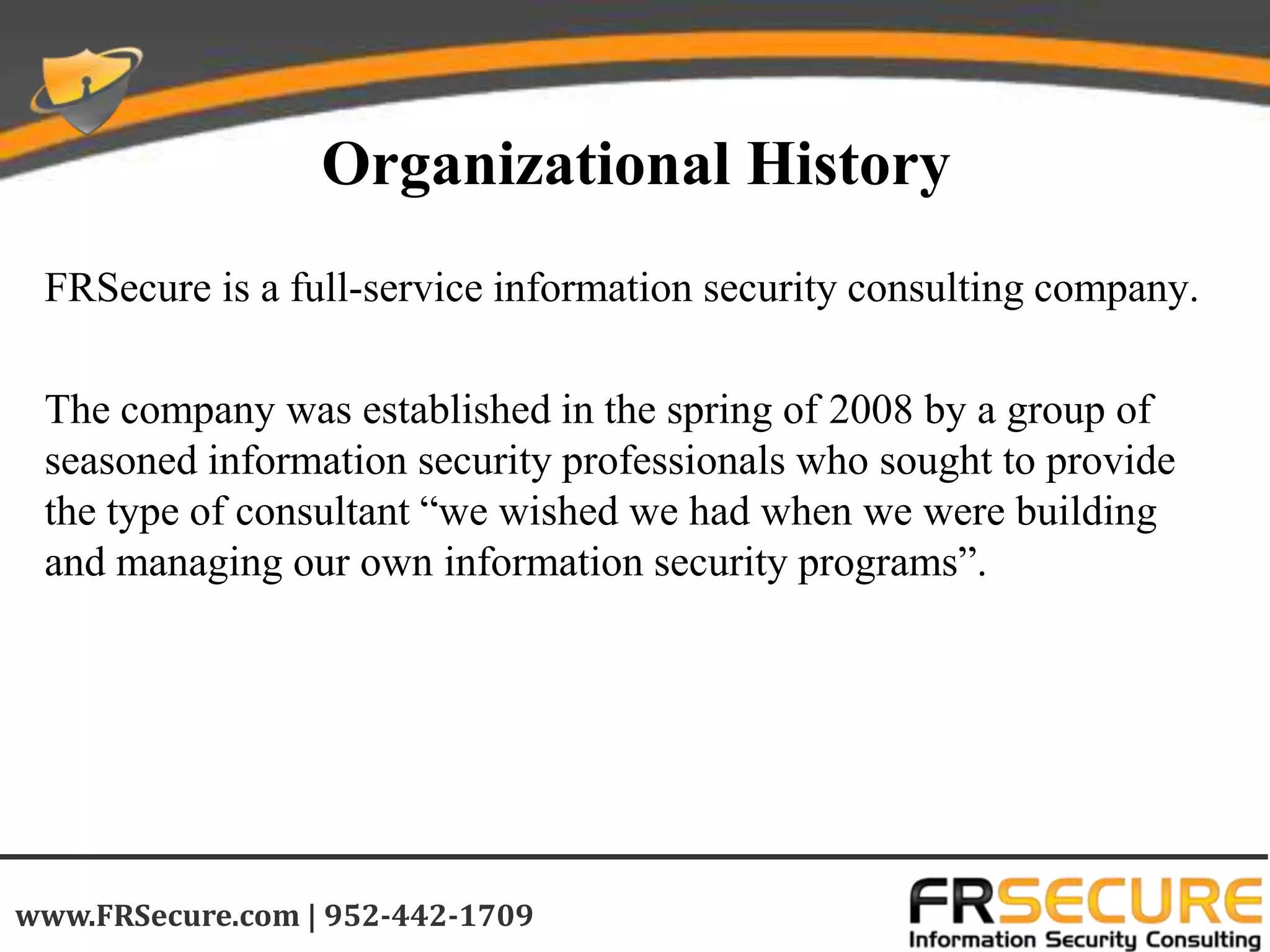 Organizational History

FRSecure is a full-service information security consulting company.

The company was established in the spring of 2008 by a group of seasoned information security professionals who sought to provide the type of consultant “we wished we had when we were building and managing our own information security programs”.

www.FRSecure.com | 952-442-1709

FRSECURE
Information Security Consulting